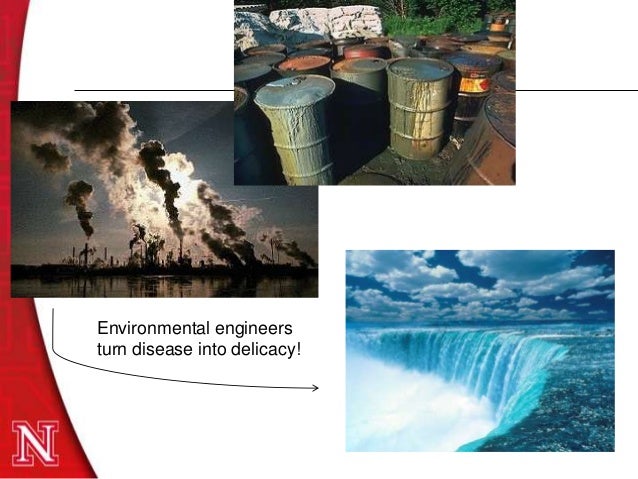 Environmental engineers turn disease into delicacy!

N